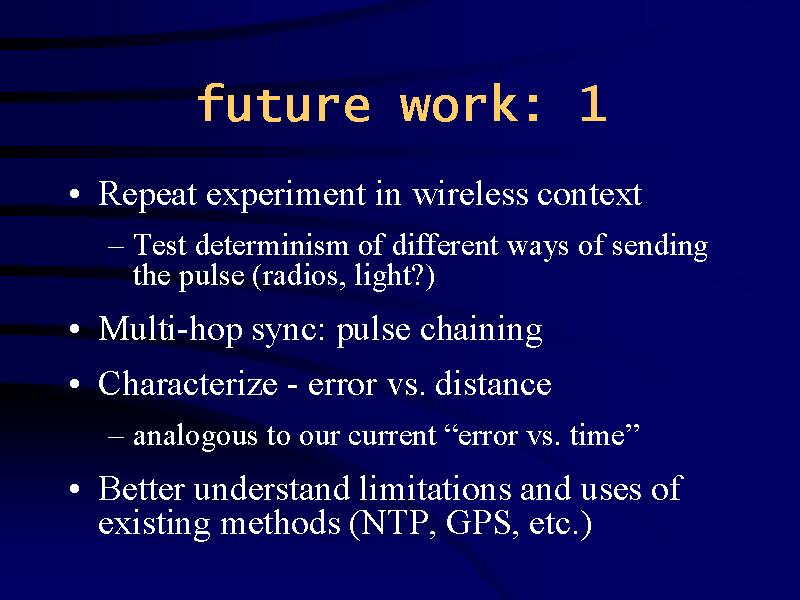 future work: 1

• Repeat experiment in wireless context

– Test determinism of different ways of sending the pulse (radios, light?)

• Multi-hop sync: pulse chaining

• Characterize - error vs. distance

– analogous to our current “error vs. time”

• Better understand limitations and uses of existing methods (NTP, GPS, etc.)